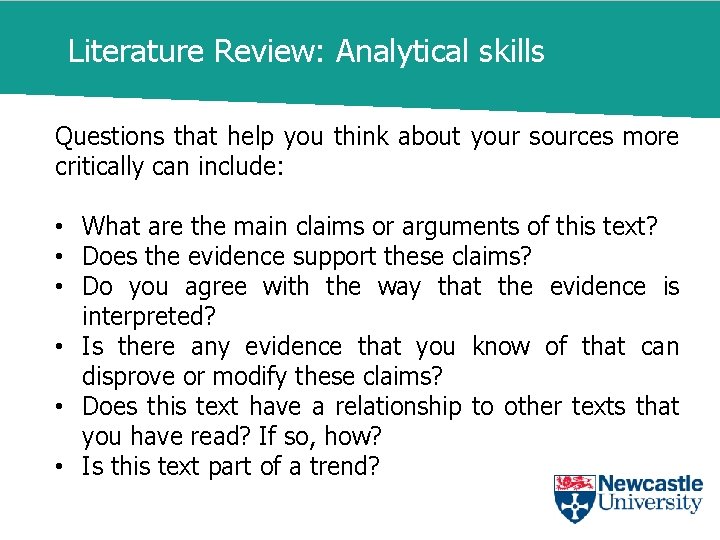 Literature Review: Analytical skills

Questions that help you think about your sources more critically can include:

• What are the main claims or arguments of this text?
• Does the evidence support these claims?
• Do you agree with the way that the evidence is interpreted?
• Is there any evidence that you know of that can disprove or modify these claims?
• Does this text have a relationship to other texts that you have read? If so, how?
• Is this text part of a trend?

Newcastle University